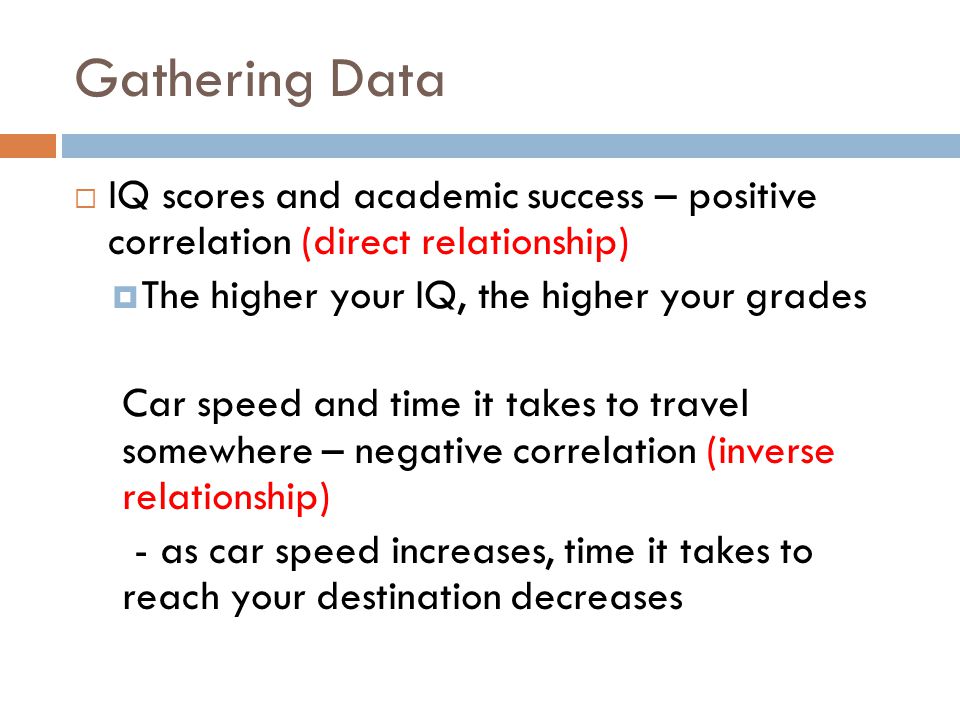 Gathering Data

IQ scores and academic success – positive correlation (direct relationship)

The higher your IQ, the higher your grades

Car speed and time it takes to travel somewhere – negative correlation (inverse relationship)

- as car speed increases, time it takes to reach your destination decreases